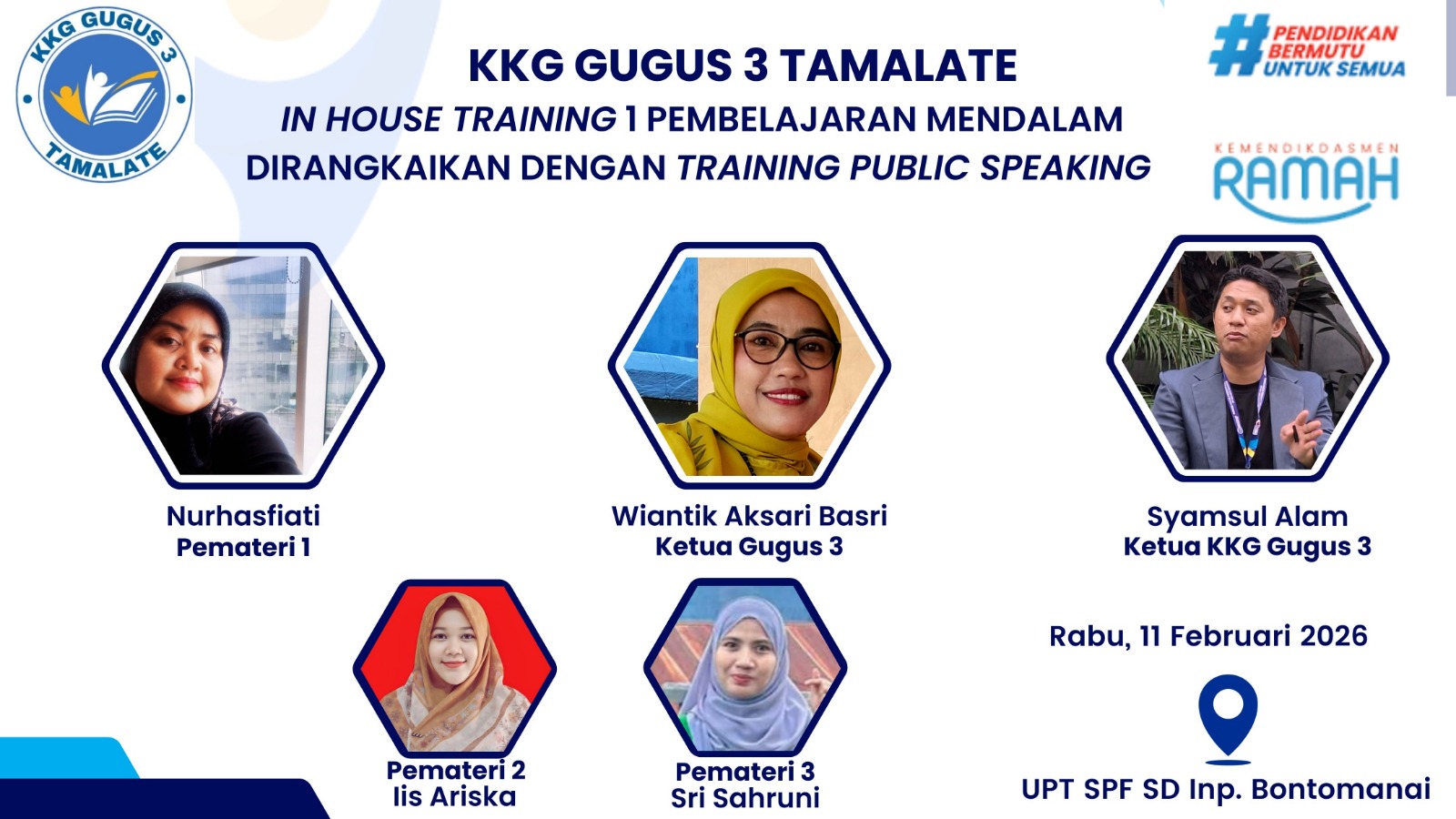 KKG GUGUS 3
TAMALATE

KKG GUGUS 3 TAMALATE
IN HOUSE TRAINING 1 PEMBELAJARAN MENDALAM
DIRANGKAIKAN DENGAN TRAINING PUBLIC SPEAKING

#PENDIDIKAN BERMUTU UNTUK SEMUA

KEMENDIKDASMEN
RAMAH

Nurhasfiati
Pemateri 1

Wiantik Aksari Basri
Ketua Gugus 3

Syamsul Alam
Ketua KKG Gugus 3

Pemateri 2
Iis Ariska

Pemateri 3
Sri Sahruni

Rabu, 11 Februari 2026

UPT SPF SD Inp. Bontomanai